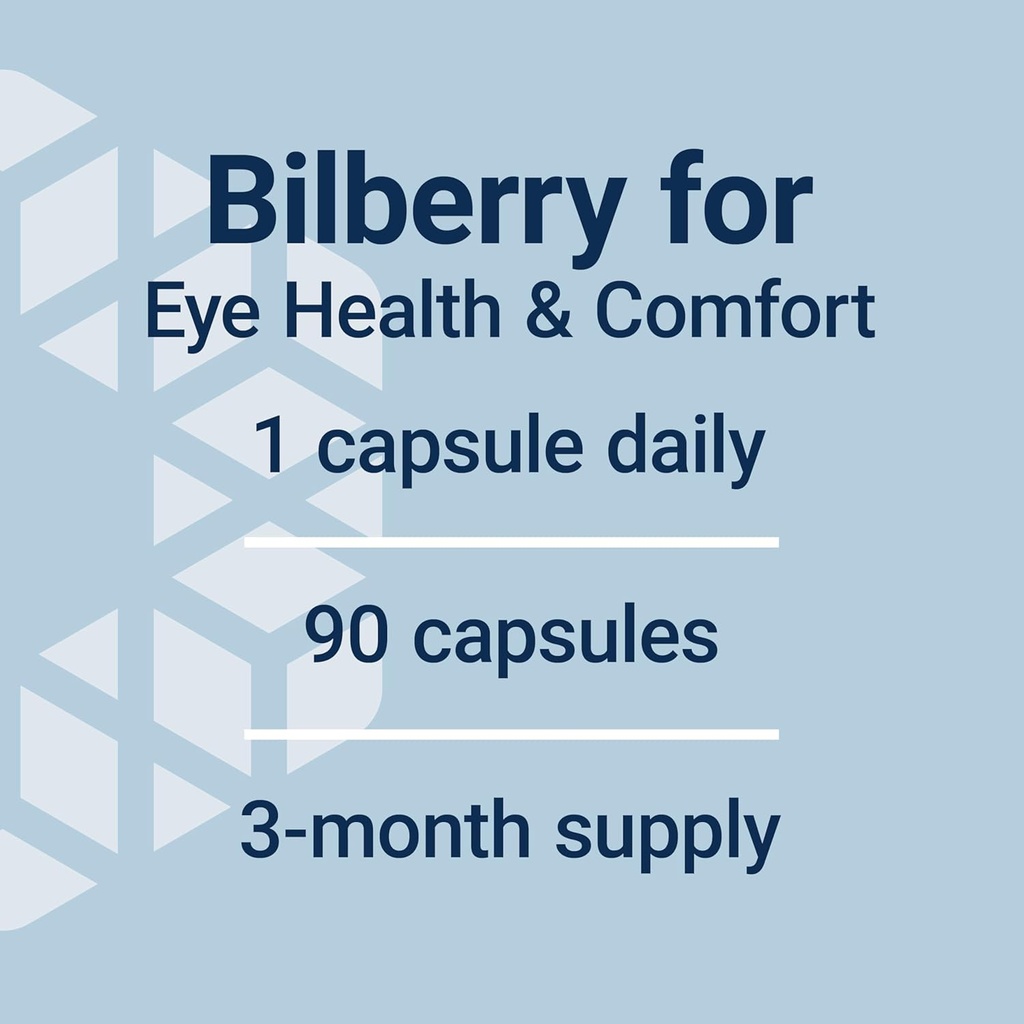 Bilberry for
Eye Health & Comfort

1 capsule daily

90 capsules

3-month supply